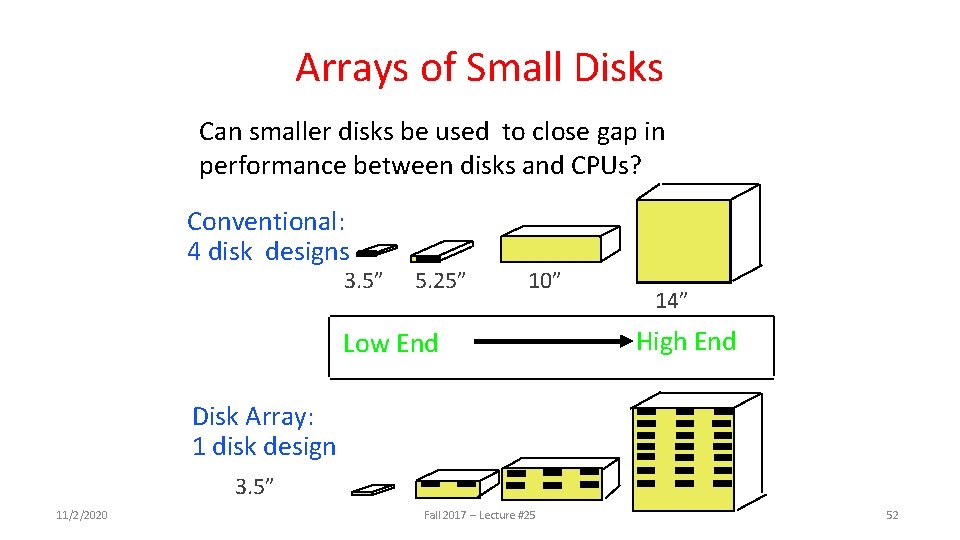 Arrays of Small Disks

Can smaller disks be used to close gap in performance between disks and CPUs?

Conventional:
4 disk designs

3.5” 5.25” 10” 14”

Low End High End

Disk Array:
1 disk design

3.5”

11/2/2020 Fall 2017 – Lecture #25 52